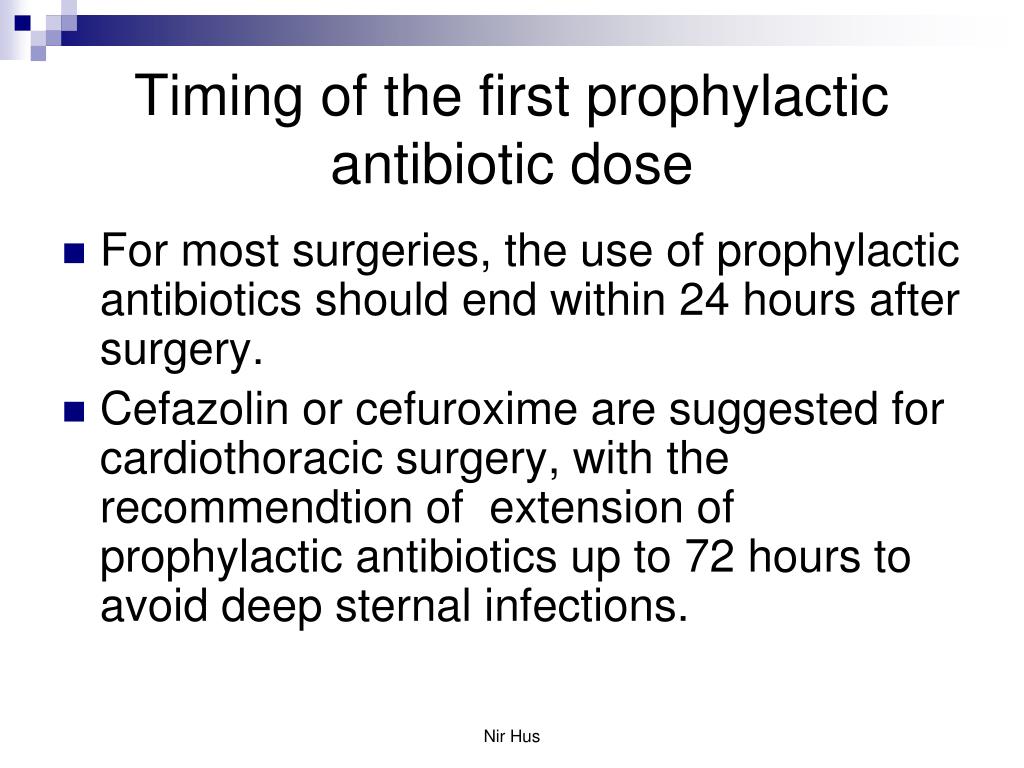 Timing of the first prophylactic antibiotic dose

For most surgeries, the use of prophylactic antibiotics should end within 24 hours after surgery.

Cefazolin or cefuroxime are suggested for cardiothoracic surgery, with the recommendtion of extension of prophylactic antibiotics up to 72 hours to avoid deep sternal infections.

Nir Hus